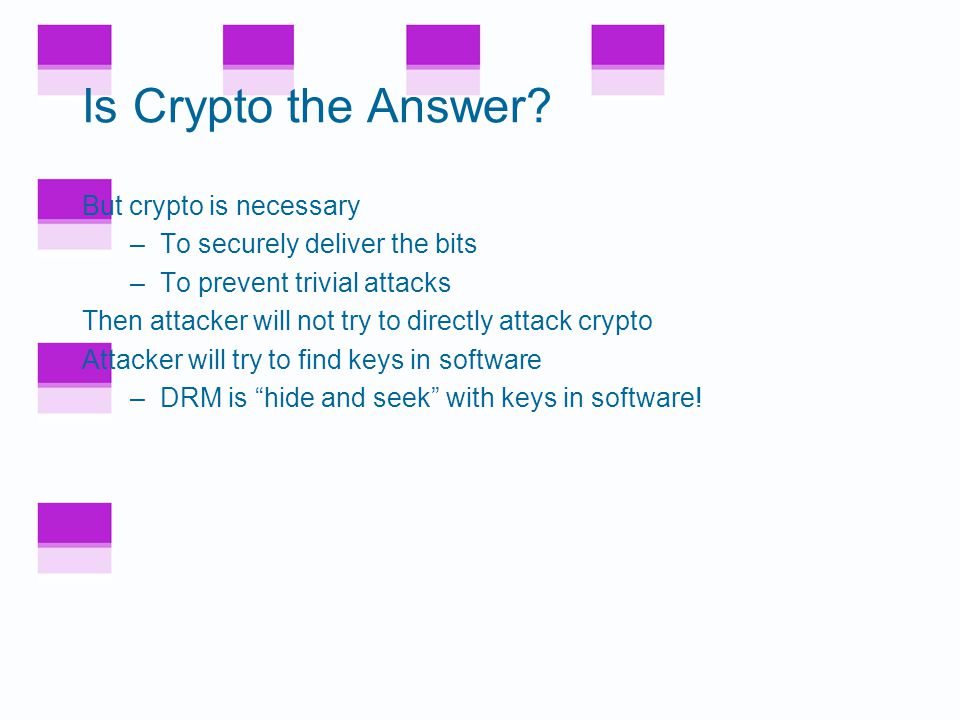 Is Crypto the Answer?

But crypto is necessary

– To securely deliver the bits

– To prevent trivial attacks

Then attacker will not try to directly attack crypto

Attacker will try to find keys in software

– DRM is “hide and seek” with keys in software!